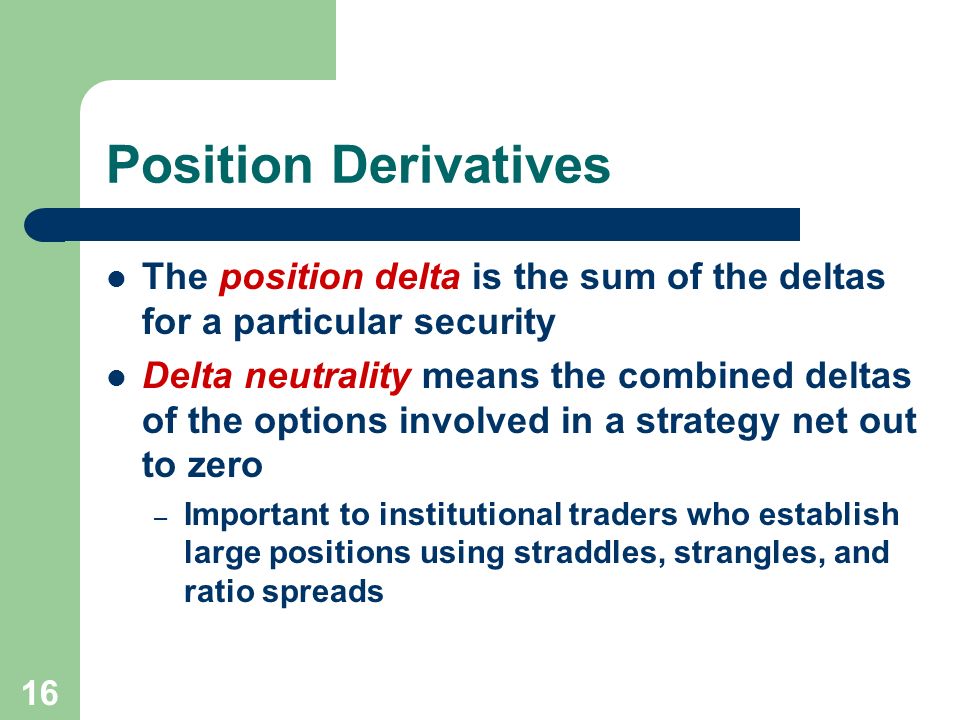 Position Derivatives

- The position delta is the sum of the deltas for a particular security
- Delta neutrality means the combined deltas of the options involved in a strategy net out to zero
  – Important to institutional traders who establish large positions using straddles, strangles, and ratio spreads

16